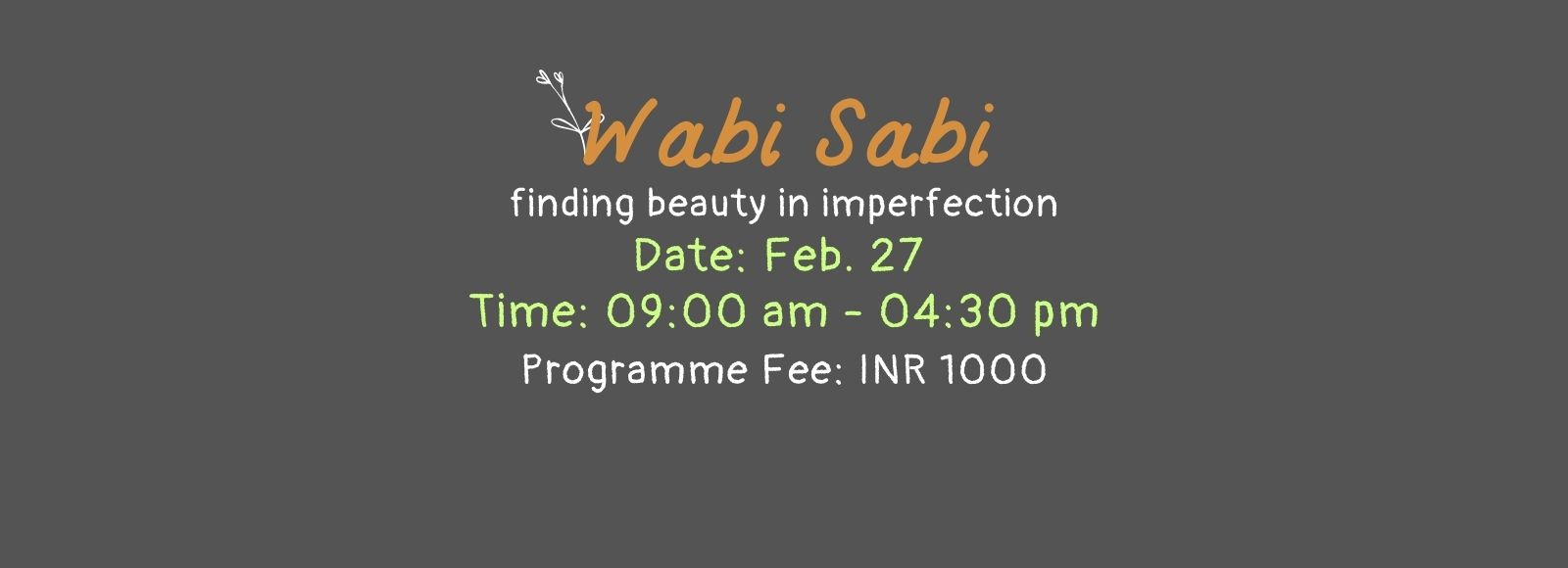 Wabi Sabi
finding beauty in imperfection
Date: Feb. 27
Time: 09:00 am - 04:30 pm
Programme Fee: INR 1000